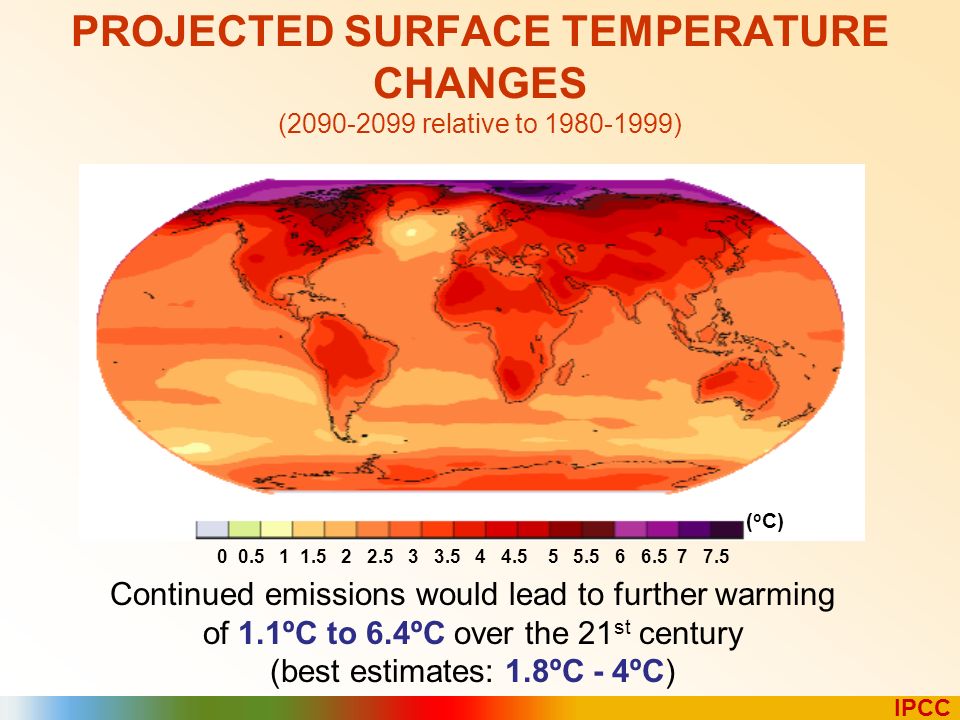 PROJECTED SURFACE TEMPERATURE CHANGES
(2090-2099 relative to 1980-1999)

(ºC)

0 0.5 1 1.5 2 2.5 3 3.5 4 4.5 5 5.5 6 6.5 7 7.5

Continued emissions would lead to further warming of 1.1ºC to 6.4ºC over the 21$^{st}$ century
(best estimates: 1.8ºC - 4ºC)

IPCC